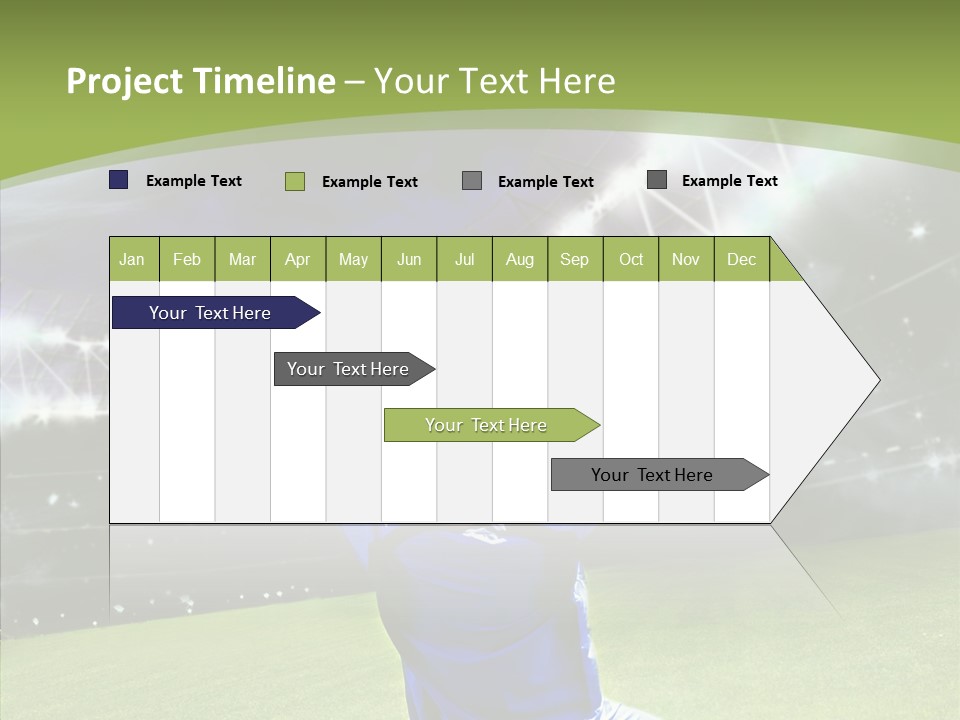 Project Timeline – Your Text Here

Example Text
Example Text
Example Text
Example Text

| Jan | Feb | Mar | Apr | May | Jun | Jul | Aug | Sep | Oct | Nov | Dec |
|---|---|---|---|---|---|---|---|---|---|---|---|

Your Text Here
Your Text Here
Your Text Here
Your Text Here